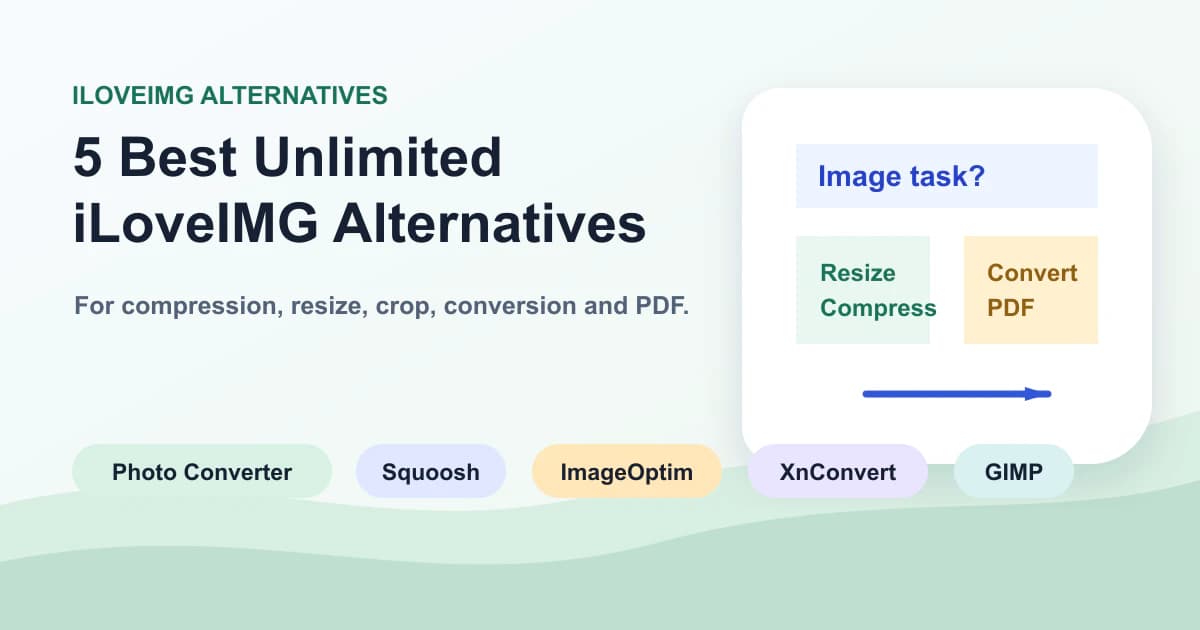 ILOVEIMG ALTERNATIVES

5 Best Unlimited iLoveIMG Alternatives

For compression, resize, crop, conversion and PDF.

Image task?

Resize
Compress

Convert
PDF

Photo Converter

Squoosh

ImageOptim

XnConvert

GIMP